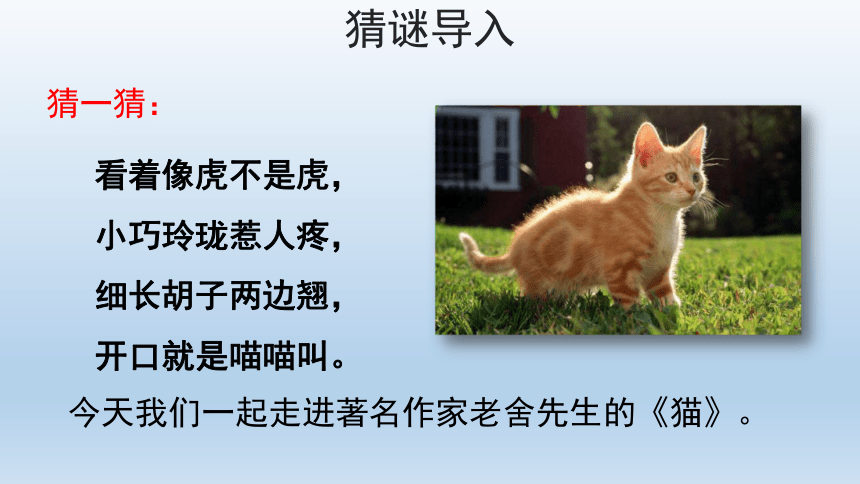 猜谜导入

猜一猜：

看着像虎不是虎，
小巧玲珑惹人疼，
细长胡子两边翘，
开口就是喵喵叫。

今天我们一起走进著名作家老舍先生的《猫》。